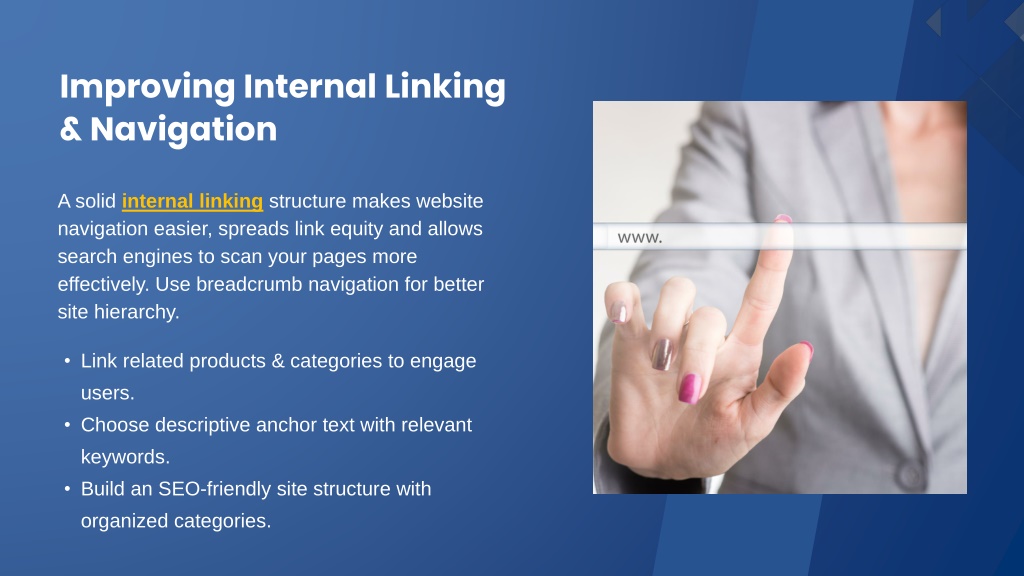 Improving Internal Linking & Navigation

A solid internal linking structure makes website navigation easier, spreads link equity and allows search engines to scan your pages more effectively. Use breadcrumb navigation for better site hierarchy.

• Link related products & categories to engage users.
• Choose descriptive anchor text with relevant keywords.
• Build an SEO-friendly site structure with organized categories.

www.